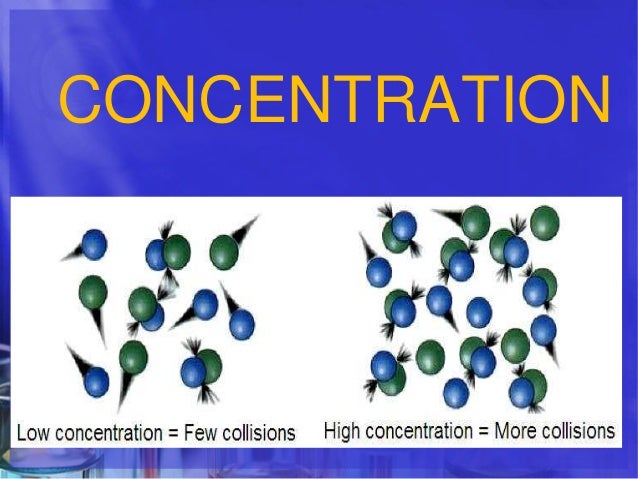 CONCENTRATION

Low concentration = Few collisions

High concentration = More collisions